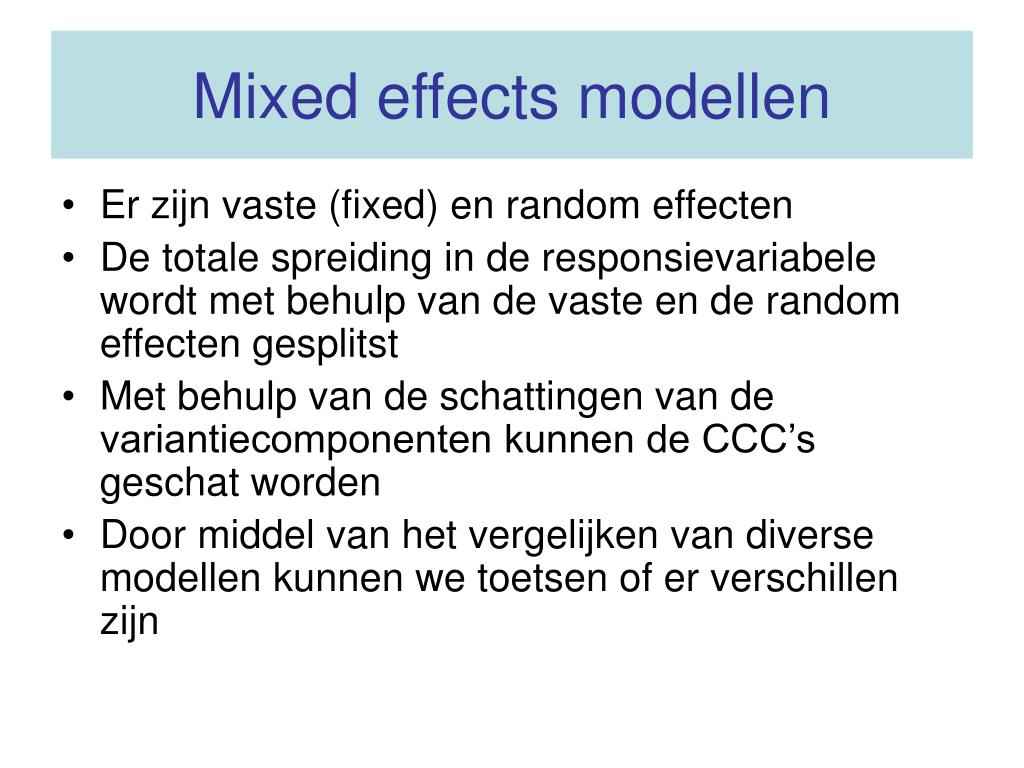 Mixed effects modellen

• Er zijn vaste (fixed) en random effecten
• De totale spreiding in de responsievariabele wordt met behulp van de vaste en de random effecten gesplitst
• Met behulp van de schattingen van de variantiecomponenten kunnen de CCC's geschat worden
• Door middel van het vergelijken van diverse modellen kunnen we toetsen of er verschillen zijn